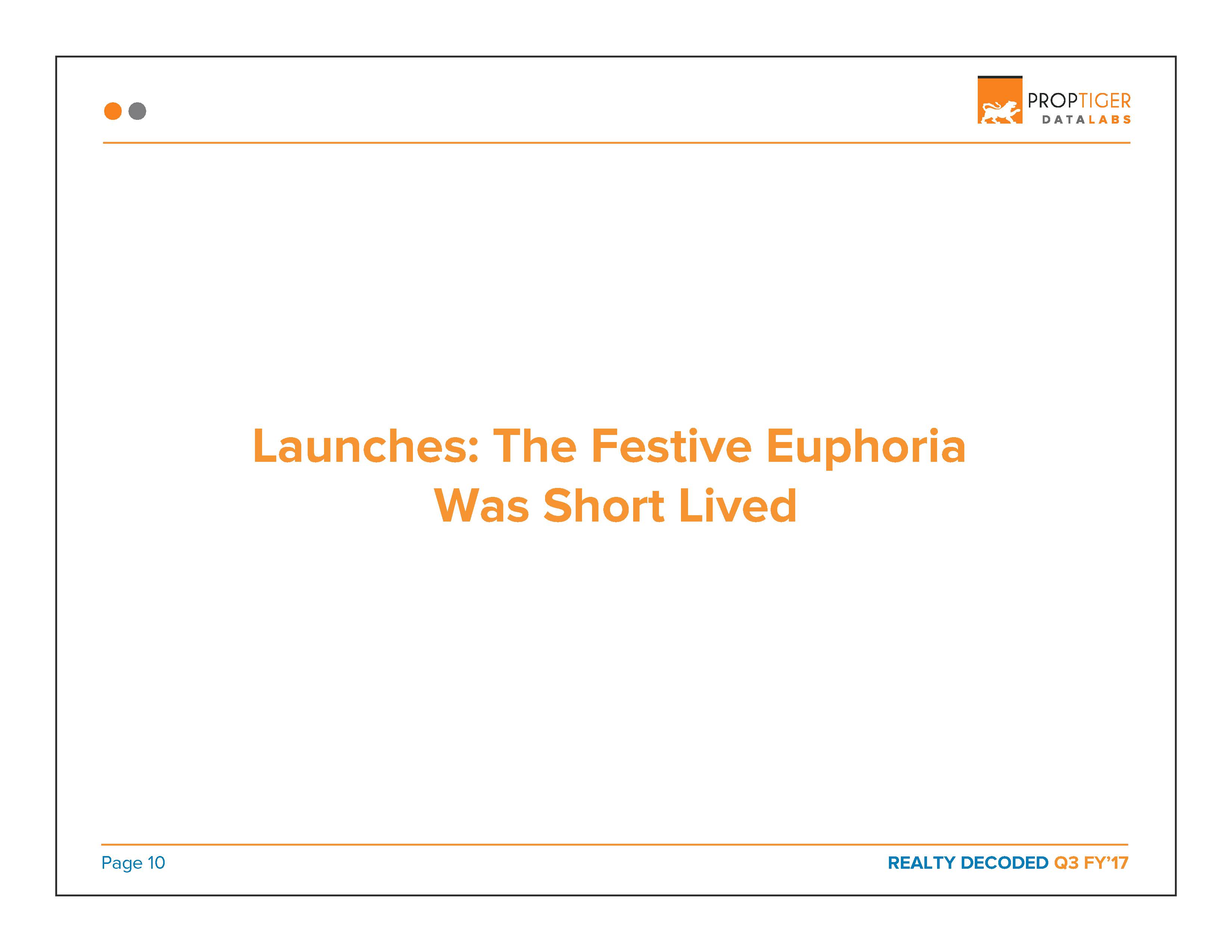 PROPTIGER
DATALABS

Launches: The Festive Euphoria Was Short Lived

Page 10

REALTY DECODED Q3 FY'17